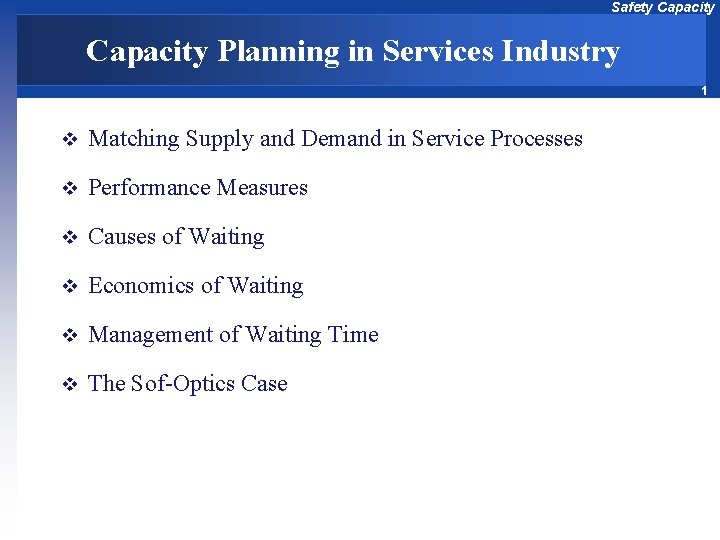 Safety Capacity

Capacity Planning in Services Industry

1

❖ Matching Supply and Demand in Service Processes

❖ Performance Measures

❖ Causes of Waiting

❖ Economics of Waiting

❖ Management of Waiting Time

❖ The Sof-Optics Case